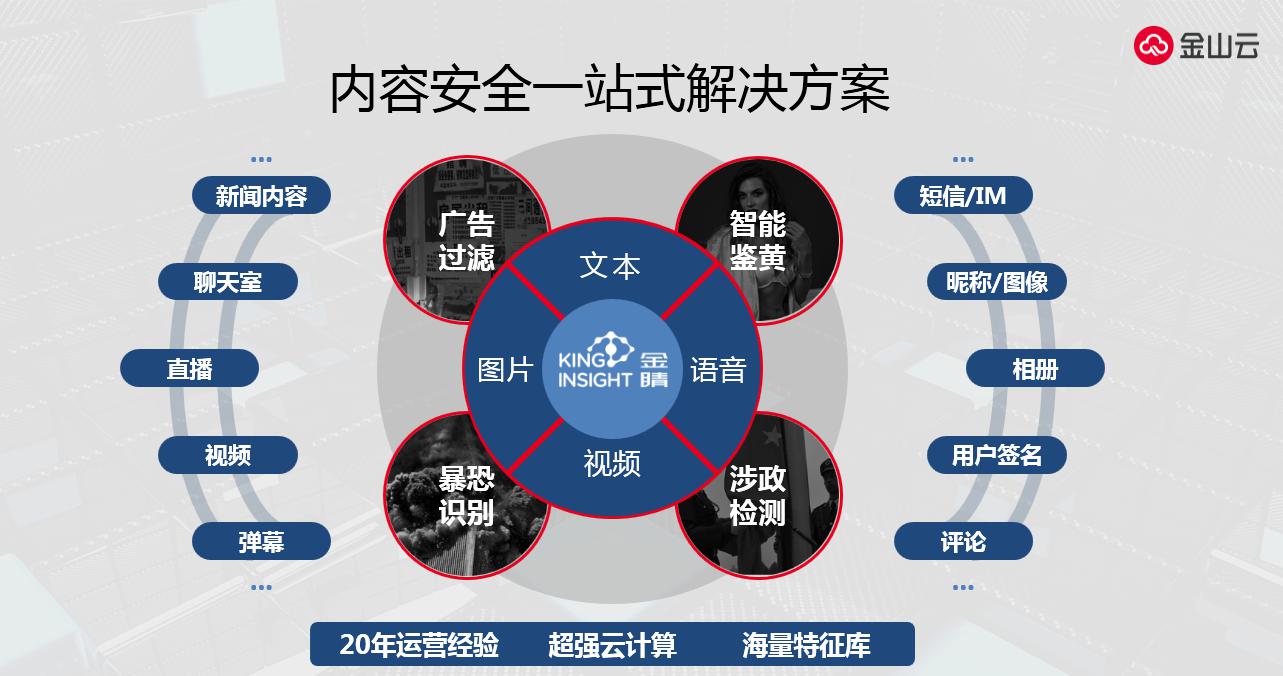 金山云

内容安全一站式解决方案

...
新闻内容
聊天室
直播
视频
弹幕
...

广告过滤
智能鉴黄
文本
图片
KING INSIGHT 金睛
语音
视频
暴恐识别
涉政检测

...
短信/IM
昵称/图像
相册
用户签名
评论
...

20年运营经验 超强云计算 海量特征库